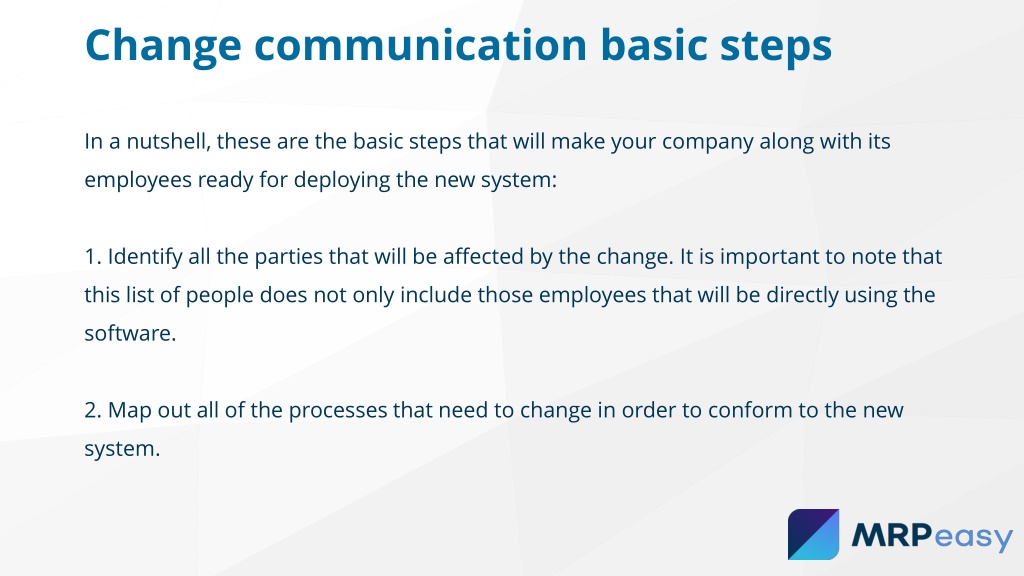 Change communication basic steps

In a nutshell, these are the basic steps that will make your company along with its employees ready for deploying the new system:

1. Identify all the parties that will be affected by the change. It is important to note that this list of people does not only include those employees that will be directly using the software.

2. Map out all of the processes that need to change in order to conform to the new system.

MRPeasy